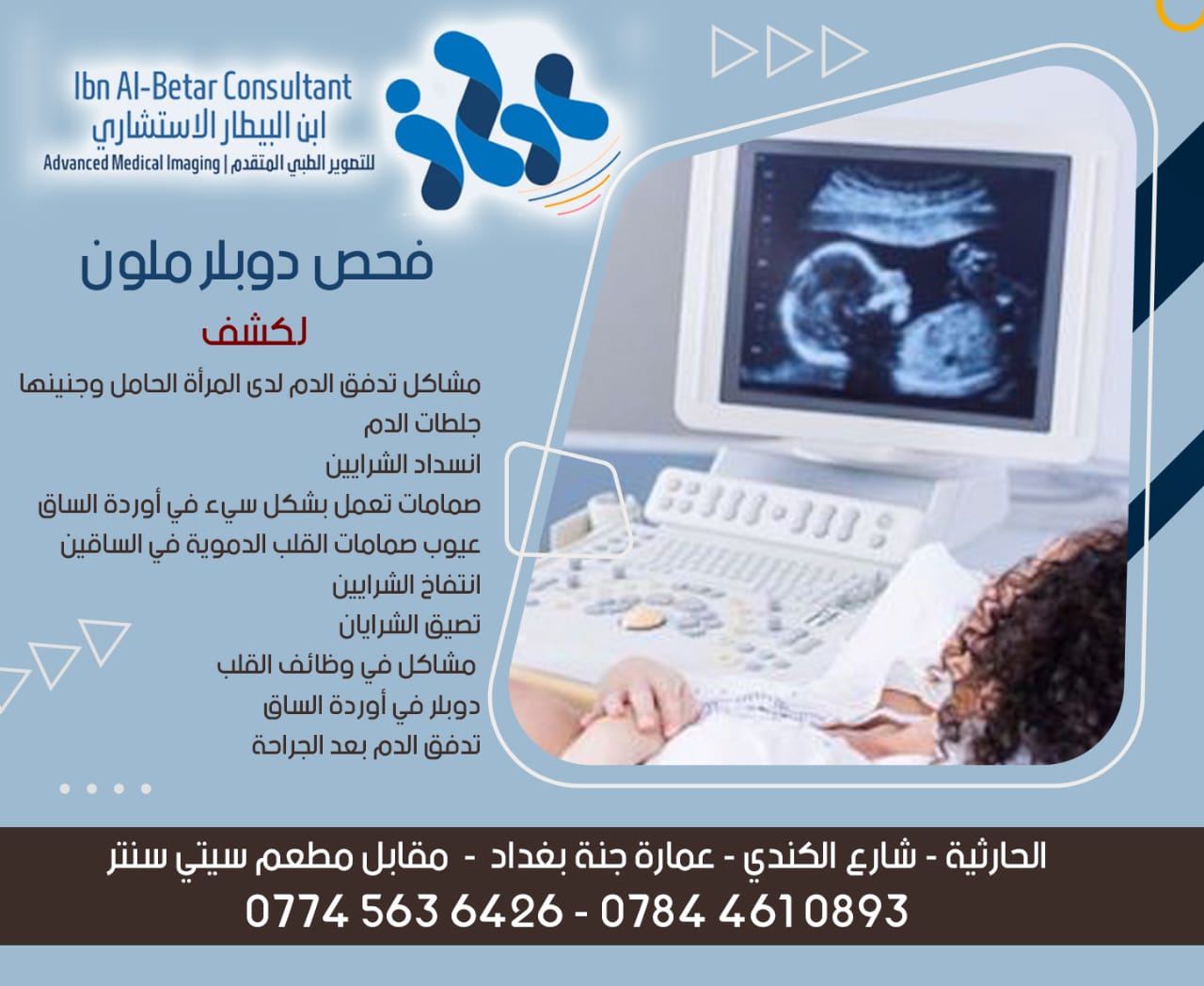 Ibn Al-Betar Consultant
ابن البيطار الاستشاري
Advanced Medical Imaging | للتصوير الطبي المتقدم

فحص دوبلر ملون

لكشف

مشاكل تدفق الدم لدى المرأة الحامل وجنينها
جلطات الدم
انسداد الشرايين
صمامات تعمل بشكل سيء في أوردة الساق
عيوب صمامات القلب الدموية في الساقين
انتفاخ الشرايين
تصيق الشرايان
مشاكل في وظائف القلب
دوبلر في أوردة الساق
تدفق الدم بعد الجراحة

الحارثية - شارع الكندي - عمارة جنة بغداد - مقابل مطعم سيتي سنتر
0774 563 6426 - 0784 461 0893